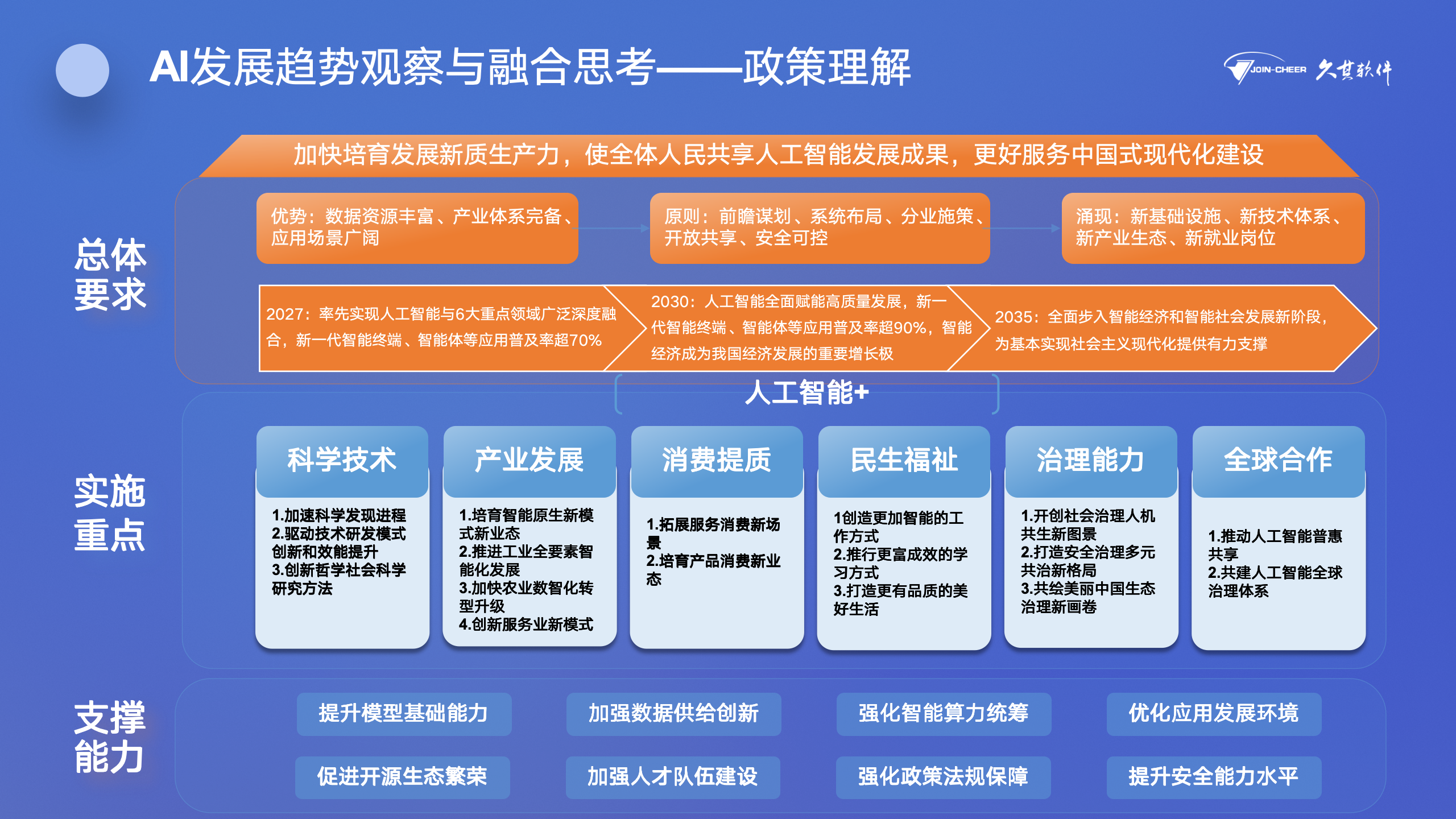 AI发展趋势观察与融合思考——政策理解

JOIN-CHEER 久其软件

加快培育发展新质生产力，使全体人民共享人工智能发展成果，更好服务中国式现代化建设

总体要求

优势：数据资源丰富、产业体系完备、应用场景广阔

原则：前瞻谋划、系统布局、分业施策、开放共享、安全可控

涌现：新基础设施、新技术体系、新产业生态、新就业岗位

2027：率先实现人工智能与6大重点领域广泛深度融合，新一代智能终端、智能体等应用普及率超70%

2030：人工智能全面赋能高质量发展，新一代智能终端、智能体等应用普及率超90%，智能经济成为我国经济发展的重要增长极

2035：全面步入智能经济和智能社会发展新阶段，为基本实现社会主义现代化提供有力支撑

人工智能+

实施重点

科学技术
1.加速科学发现进程
2.驱动技术研发模式创新和效能提升
3.创新哲学社会科学研究方法

产业发展
1.培育智能原生新模式新业态
2.推进工业全要素智能化发展
3.加快农业数智化转型升级
4.创新服务业新模式

消费提质
1.拓展服务消费新场景
2.培育产品消费新业态

民生福祉
1创造更加智能的工作方式
2.推行更富成效的学习方式
3.打造更有品质的美好生活

治理能力
1.开创社会治理人机共生新图景
2.打造安全治理多元共治新格局
3.共绘美丽中国生态治理新画卷

全球合作
1.推动人工智能普惠共享
2.共建人工智能全球治理体系

支撑能力

提升模型基础能力
加强数据供给创新
强化智能算力统筹
优化应用发展环境
促进开源生态繁荣
加强人才队伍建设
强化政策法规保障
提升安全能力水平